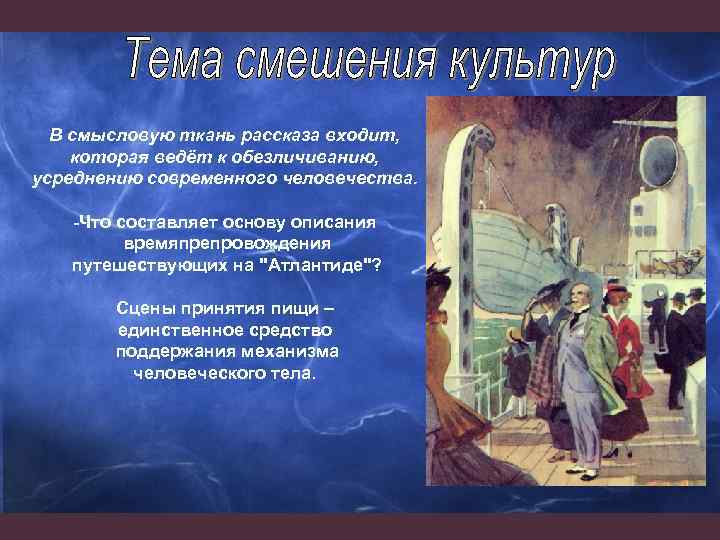 Тема смешения культур

В смысловую ткань рассказа входит, которая ведёт к обезличиванию, усреднению современного человечества.

-Что составляет основу описания времяпрепровождения путешествующих на "Атлантиде"?

Сцены принятия пищи – единственное средство поддержания механизма человеческого тела.